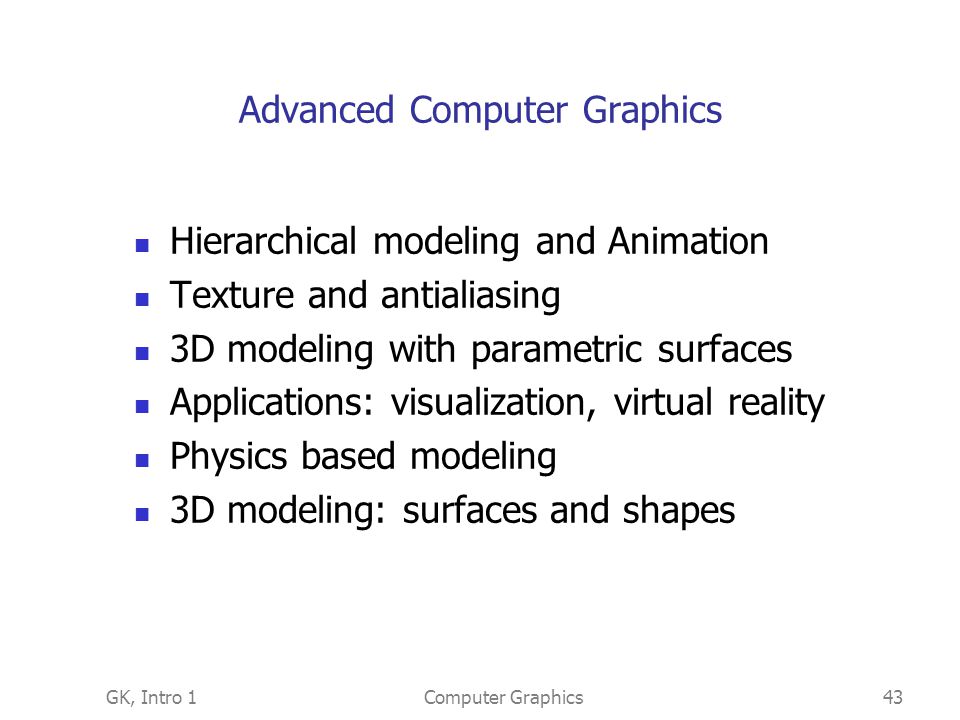 Advanced Computer Graphics

- Hierarchical modeling and Animation
- Texture and antialiasing
- 3D modeling with parametric surfaces
- Applications: visualization, virtual reality
- Physics based modeling
- 3D modeling: surfaces and shapes

GK, Intro 1 Computer Graphics 43